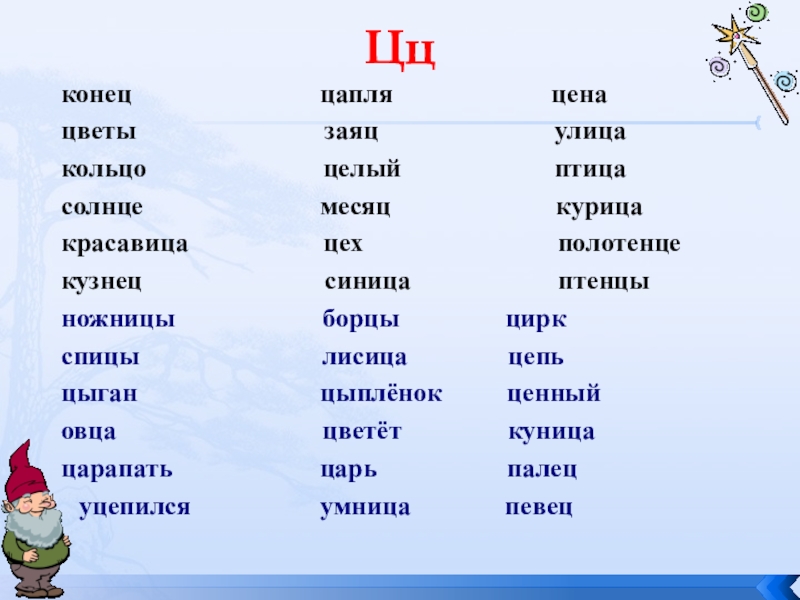 Цц

конец
цветы
кольцо
солнце
красавица
кузнец
ножницы
спицы
цыган
овца
царапать
уцепился

цапля
заяц
целый
месяц
цех
синица
борцы
лисица
цыплёнок
цветёт
царь
умница

цена
улица
птица
курица
полотенце
птенцы
цирк
цепь
ценный
куница
палец
певец